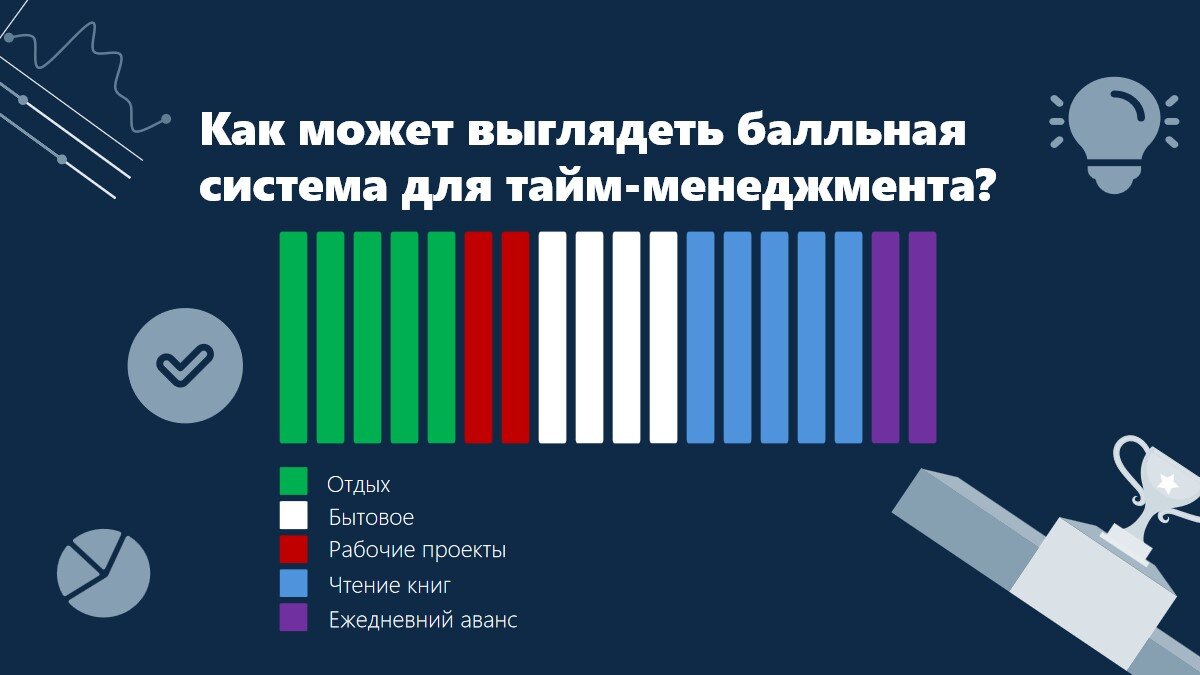 Как может выглядеть балльная система для тайм-менеджмента?

Отдых
Бытовое
Рабочие проекты
Чтение книг
Ежедневний аванс